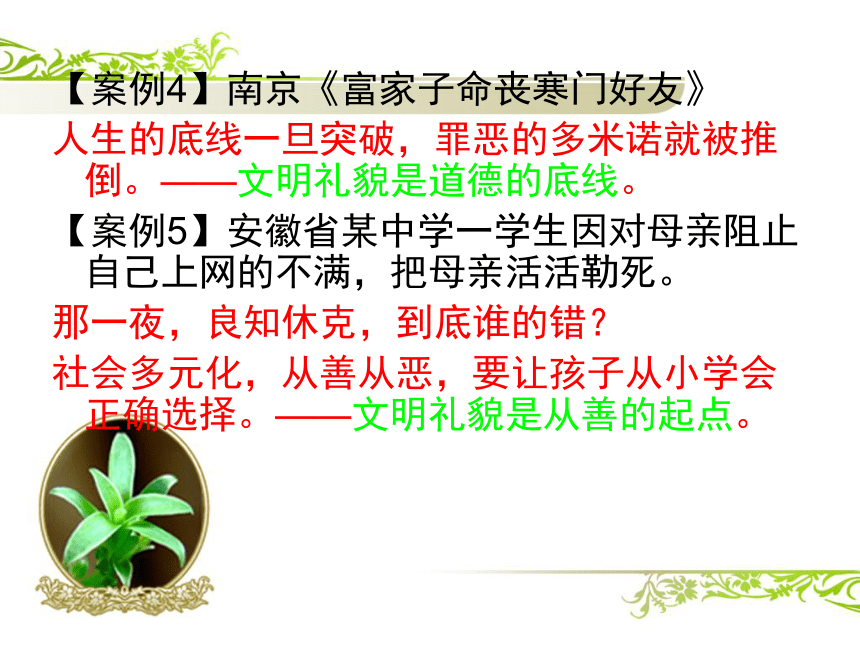 【案例4】南京《富家子命丧寒门好友》

人生的底线一旦突破，罪恶的多米诺就被推倒。——文明礼貌是道德的底线。

【案例5】安徽省某中学一学生因对母亲阻止自己上网的不满，把母亲活活勒死。

那一夜，良知休克，到底谁的错？

社会多元化，从善从恶，要让孩子从小学会正确选择。——文明礼貌是从善的起点。